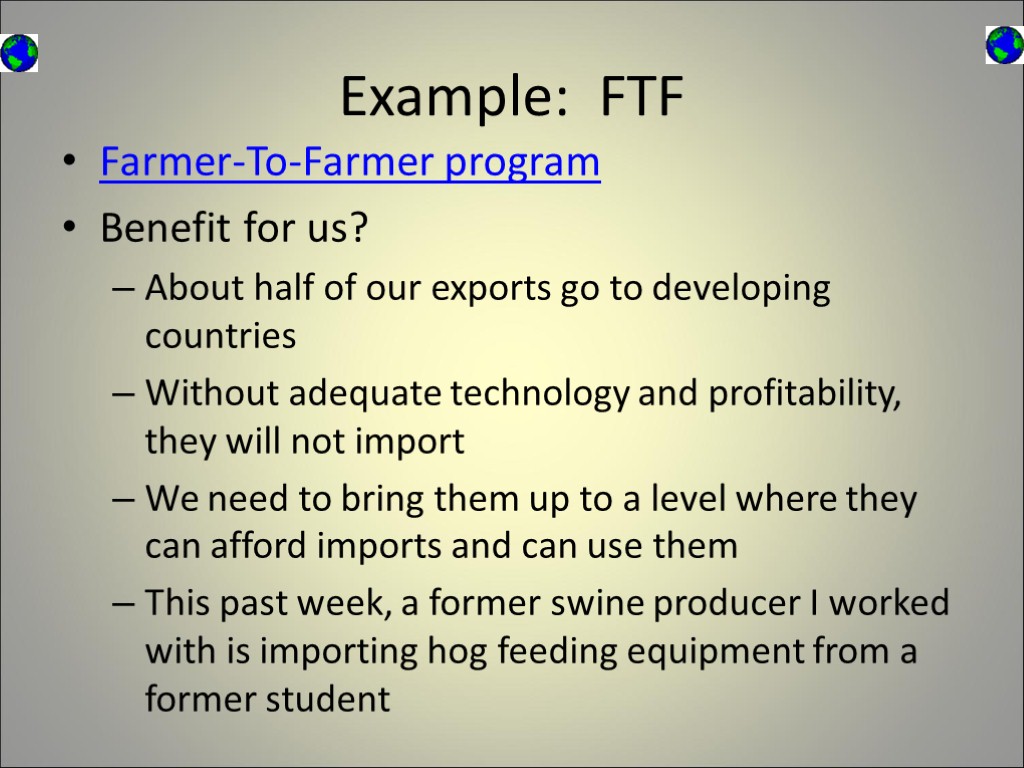 Example: FTF

• Farmer-To-Farmer program
• Benefit for us?
– About half of our exports go to developing countries
– Without adequate technology and profitability, they will not import
– We need to bring them up to a level where they can afford imports and can use them
– This past week, a former swine producer I worked with is importing hog feeding equipment from a former student